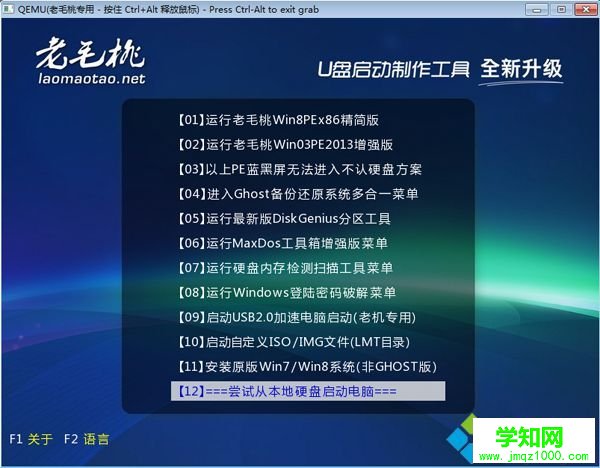 QEMU(老毛桃专用 - 按住 Ctrl+Alt 释放鼠标) - Press Ctrl-Alt to exit grab

老毛桃
laomaotao.net

U盘启动制作工具 全新升级

【01】运行老毛桃Win8PEx86精简版
【02】运行老毛桃Win03PE2013增强版
【03】以上PE蓝黑屏无法进入不认硬盘方案
【04】进入Ghost备份还原系统多合一菜单
【05】运行最新版DiskGenius分区工具
【06】运行MaxDos工具箱增强版菜单
【07】运行硬盘内存检测扫描工具菜单
【08】运行Windows登陆密码破解菜单
【09】启动USB2.0加速电脑启动(老机专用)
【10】启动自定义ISO/IMG文件(LMT目录)
【11】安装原版Win7/Win8系统(非GHOST版)
【12】===尝试从本地硬盘启动电脑===

F1 关于 F2 语言

学知网
www.jmqz1000.com